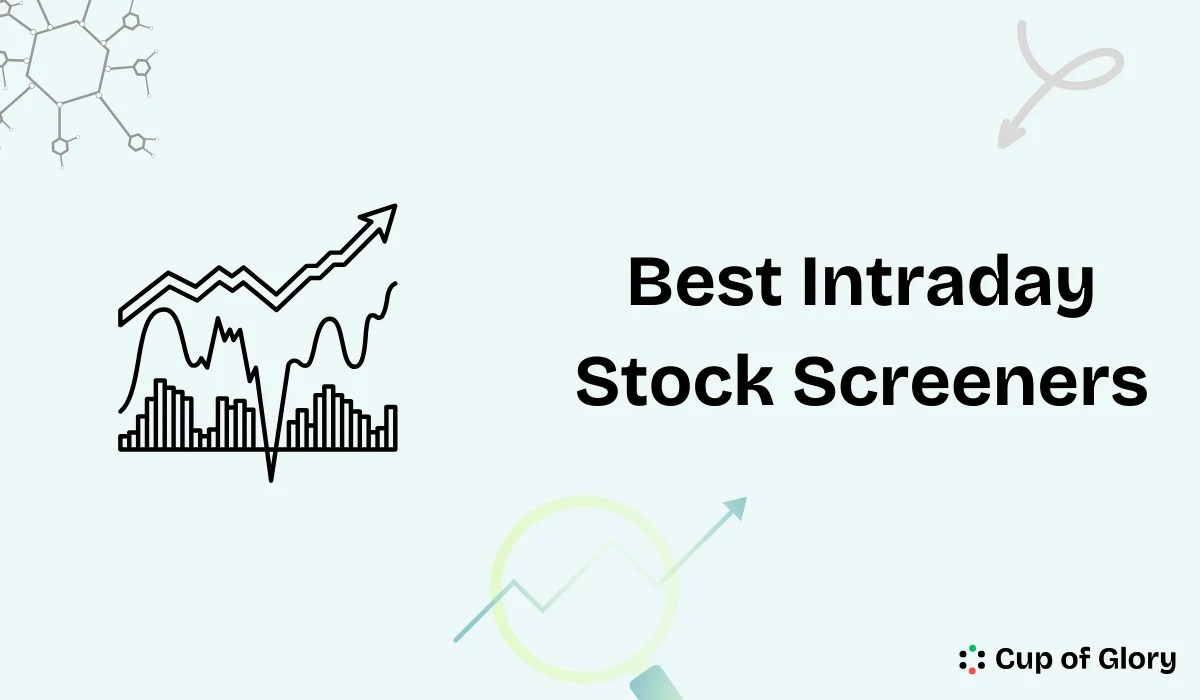 Best Intraday Stock Screeners

Cup of Glory